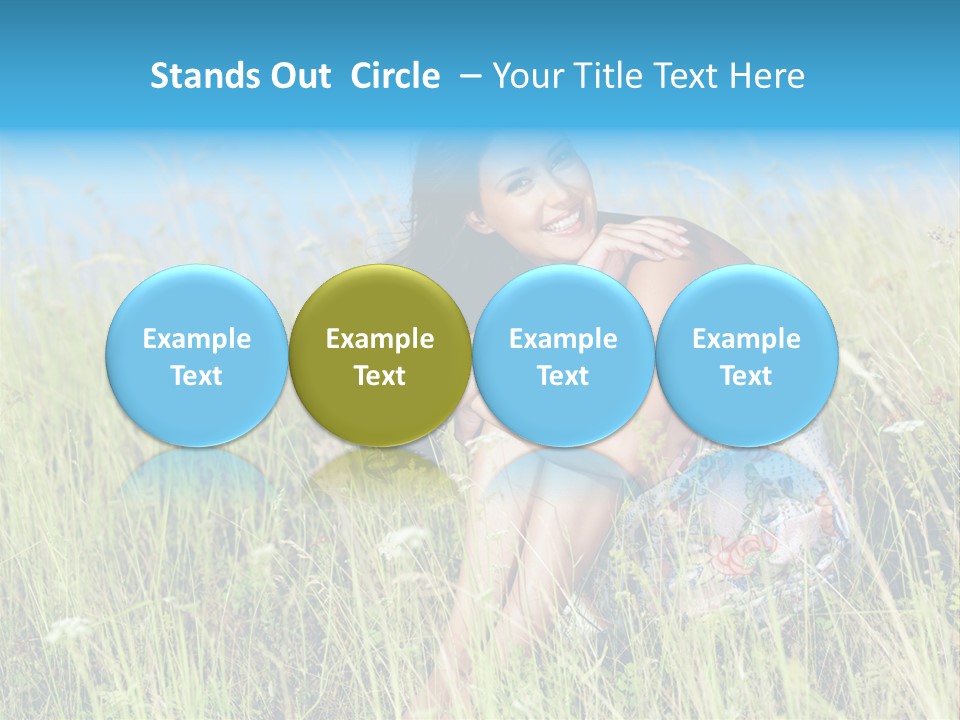 Stands Out Circle – Your Title Text Here

Example Text

Example Text

Example Text

Example Text